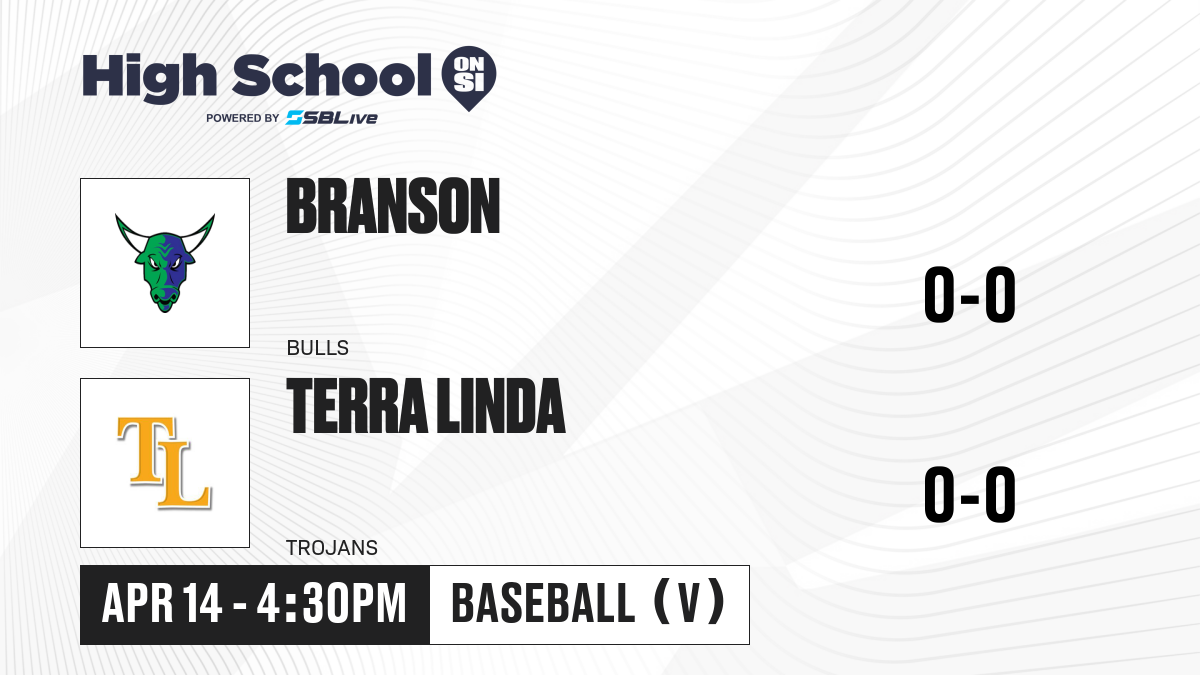 High School ON SI
POWERED BY SBLive

BRANSON
BULLS
0-0

TL
TERRA LINDA
TROJANS
0-0

APR 14 - 4:30PM
BASEBALL (V)